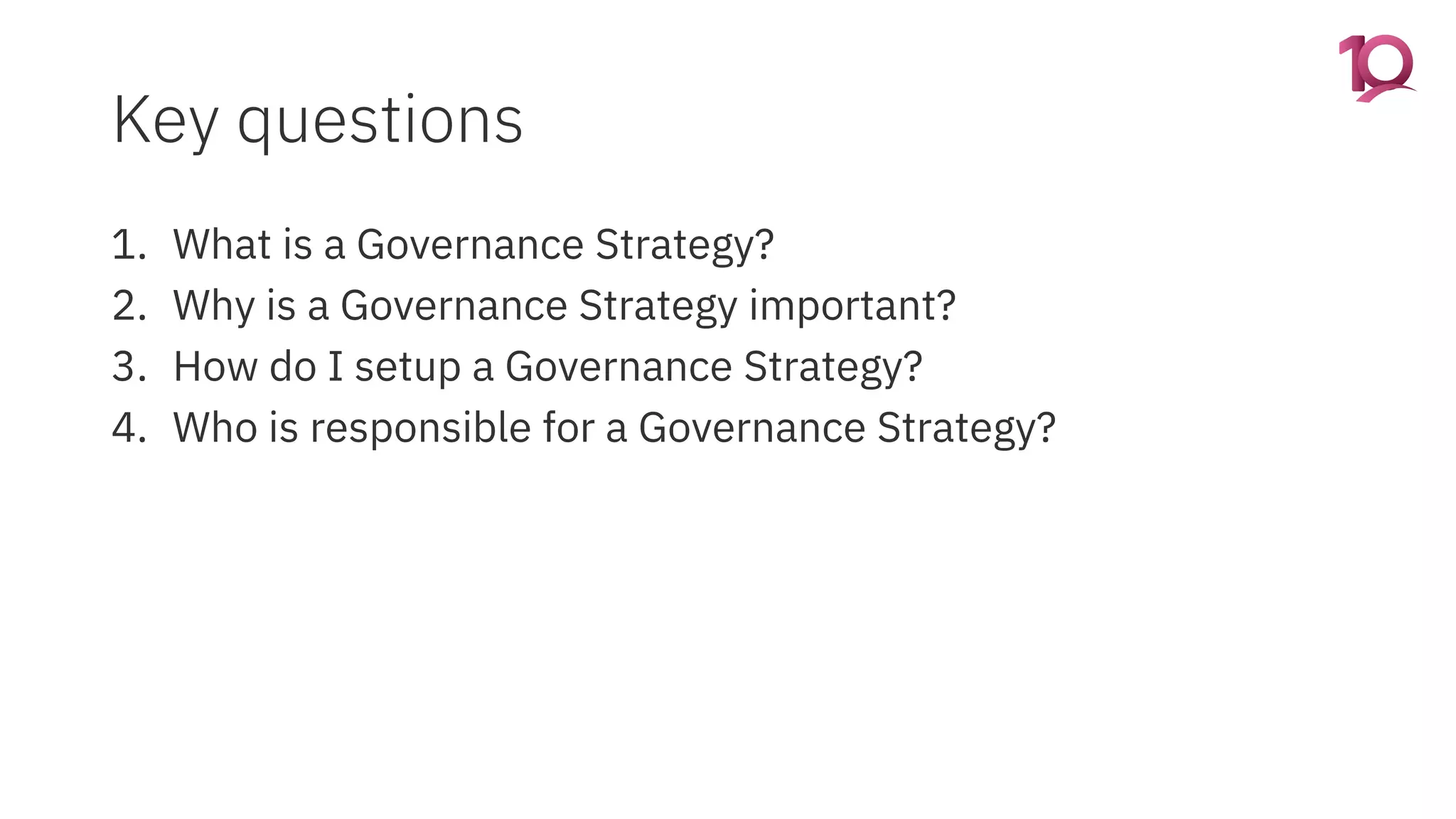 10

Key questions

1. What is a Governance Strategy?
2. Why is a Governance Strategy important?
3. How do I setup a Governance Strategy?
4. Who is responsible for a Governance Strategy?